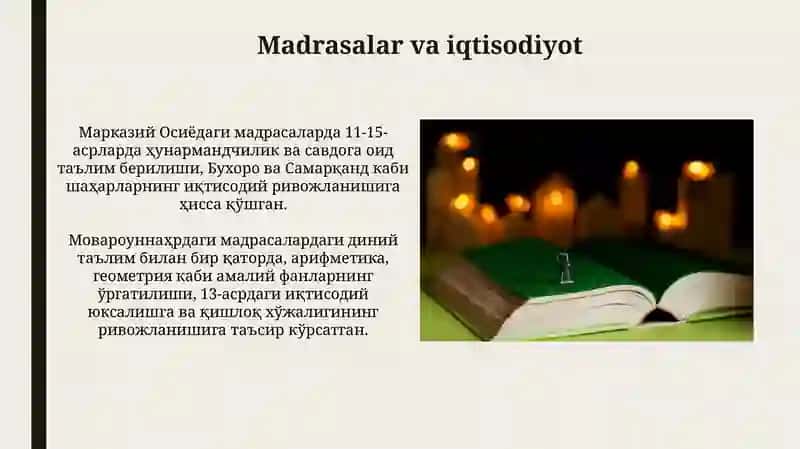 Madrasalar va iqtisodiyot

Марказий Осиёдаги мадрасаларда 11-15-асрларда ҳунармандчилик ва савдога оид таълим берилиши, Бухоро ва Самарқанд каби шаҳарларнинг иқтисодий ривожланишига ҳисса қўшган.

Мовароуннаҳрдаги мадрасалардаги диний таълим билан бир қаторда, арифметика, геометрия каби амалий фанларнинг ўргатилиши, 13-асрдаги иқтисодий юксалишга ва қишлоқ хўжалигининг ривожланишига таъсир кўрсатган.